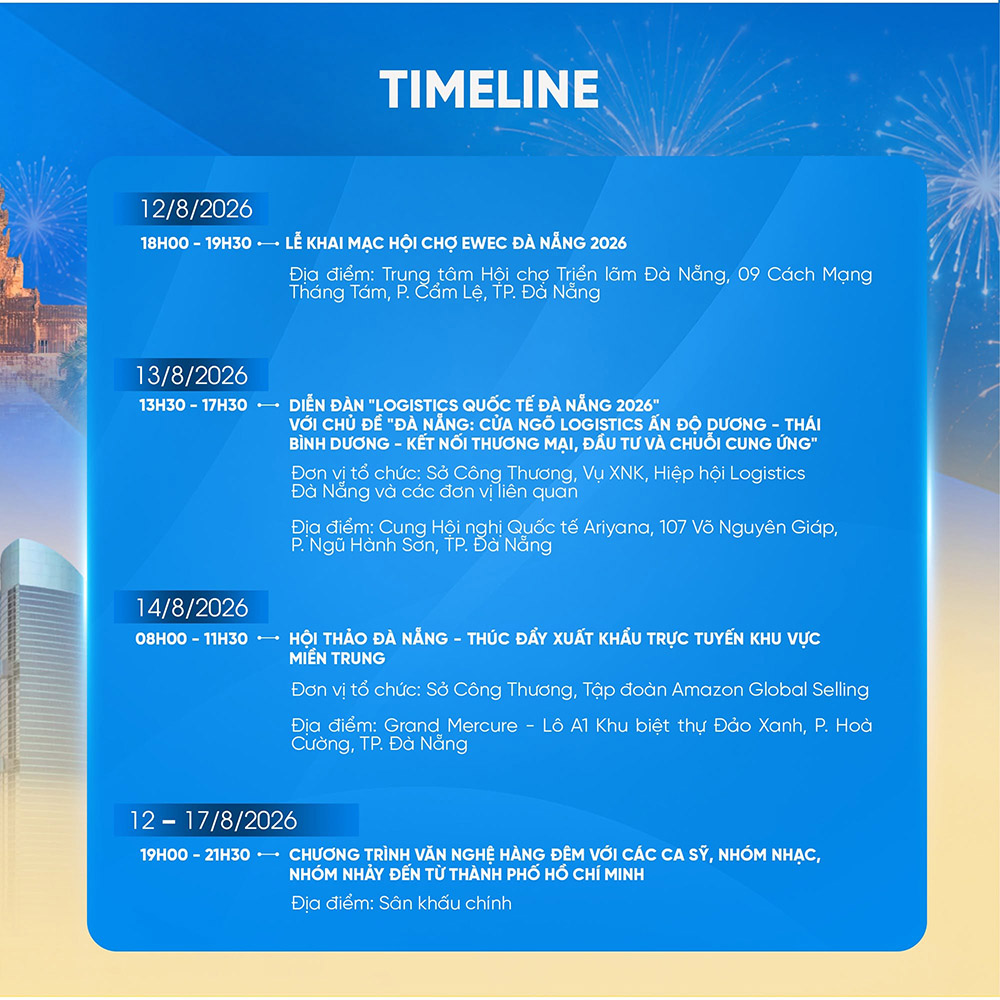 TIMELINE

12/8/2026

18H00 - 19H30 ⟷ LỄ KHAI MẠC HỘI CHỢ EWEC ĐÀ NẴNG 2026

Địa điểm: Trung tâm Hội chợ Triển lãm Đà Nẵng, 09 Cách Mạng Tháng Tám, P. Cẩm Lệ, TP. Đà Nẵng

13/8/2026

13H30 - 17H30 ⟷ DIỄN ĐÀN "LOGISTICS QUỐC TẾ ĐÀ NẴNG 2026" VỚI CHỦ ĐỀ "ĐÀ NẴNG: CỬA NGÕ LOGISTICS ẤN ĐỘ DƯƠNG - THÁI BÌNH DƯƠNG - KẾT NỐI THƯƠNG MẠI, ĐẦU TƯ VÀ CHUỖI CUNG ỨNG"

Đơn vị tổ chức: Sở Công Thương, Vụ XNK, Hiệp hội Logistics Đà Nẵng và các đơn vị liên quan

Địa điểm: Cung Hội nghị Quốc tế Ariyana, 107 Võ Nguyên Giáp, P. Ngũ Hành Sơn, TP. Đà Nẵng

14/8/2026

08H00 - 11H30 ⟷ HỘI THẢO ĐÀ NẴNG - THÚC ĐẨY XUẤT KHẨU TRỰC TUYẾN KHU VỰC MIỀN TRUNG

Đơn vị tổ chức: Sở Công Thương, Tập đoàn Amazon Global Selling

Địa điểm: Grand Mercure - Lô A1 Khu biệt thự Đảo Xanh, P. Hoà Cường, TP. Đà Nẵng

12 – 17/8/2026

19H00 - 21H30 ⟷ CHƯƠNG TRÌNH VĂN NGHỆ HÀNG ĐÊM VỚI CÁC CA SỸ, NHÓM NHẠC, NHÓM NHẢY ĐẾN TỪ THÀNH PHỐ HỒ CHÍ MINH

Địa điểm: Sân khấu chính